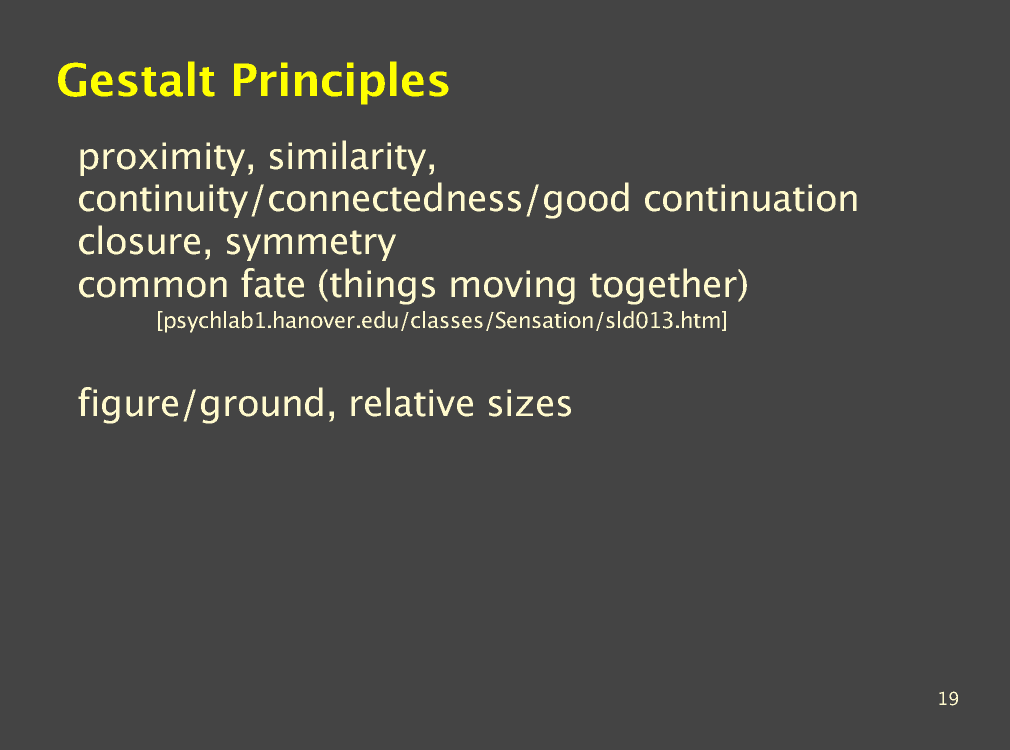 Gestalt Principles

proximity, similarity,
continuity/connectedness/good continuation
closure, symmetry
common fate (things moving together)
[psychlab1.hanover.edu/classes/Sensation/sld013.htm]

figure/ground, relative sizes

19